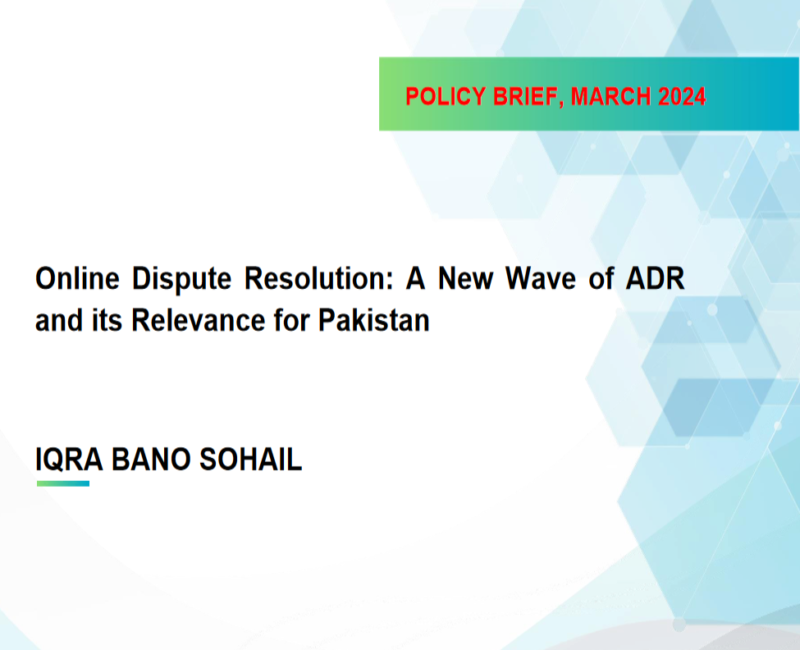 POLICY BRIEF, MARCH 2024

Online Dispute Resolution: A New Wave of ADR and its Relevance for Pakistan

IQRA BANO SOHAIL